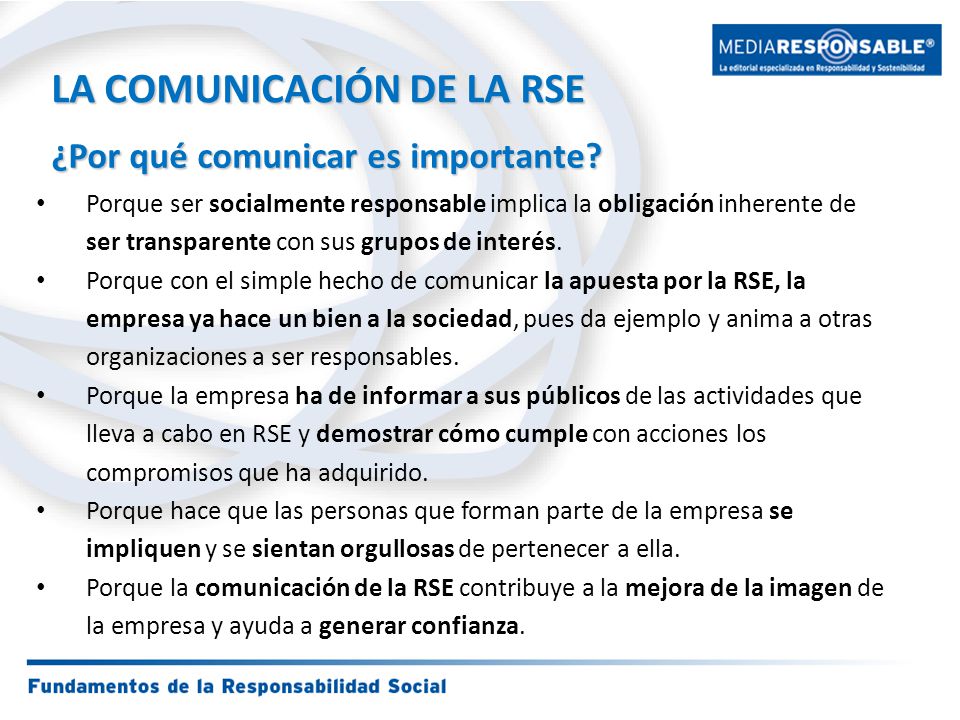 MEDIARESPONSABLE®
La editorial especializada en Responsabilidad y Sostenibilidad

LA COMUNICACIÓN DE LA RSE

¿Por qué comunicar es importante?

• Porque ser socialmente responsable implica la obligación inherente de ser transparente con sus grupos de interés.
• Porque con el simple hecho de comunicar la apuesta por la RSE, la empresa ya hace un bien a la sociedad, pues da ejemplo y anima a otras organizaciones a ser responsables.
• Porque la empresa ha de informar a sus públicos de las actividades que lleva a cabo en RSE y demostrar cómo cumple con acciones los compromisos que ha adquirido.
• Porque hace que las personas que forman parte de la empresa se impliquen y se sientan orgullosas de pertenecer a ella.
• Porque la comunicación de la RSE contribuye a la mejora de la imagen de la empresa y ayuda a generar confianza.

Fundamentos de la Responsabilidad Social